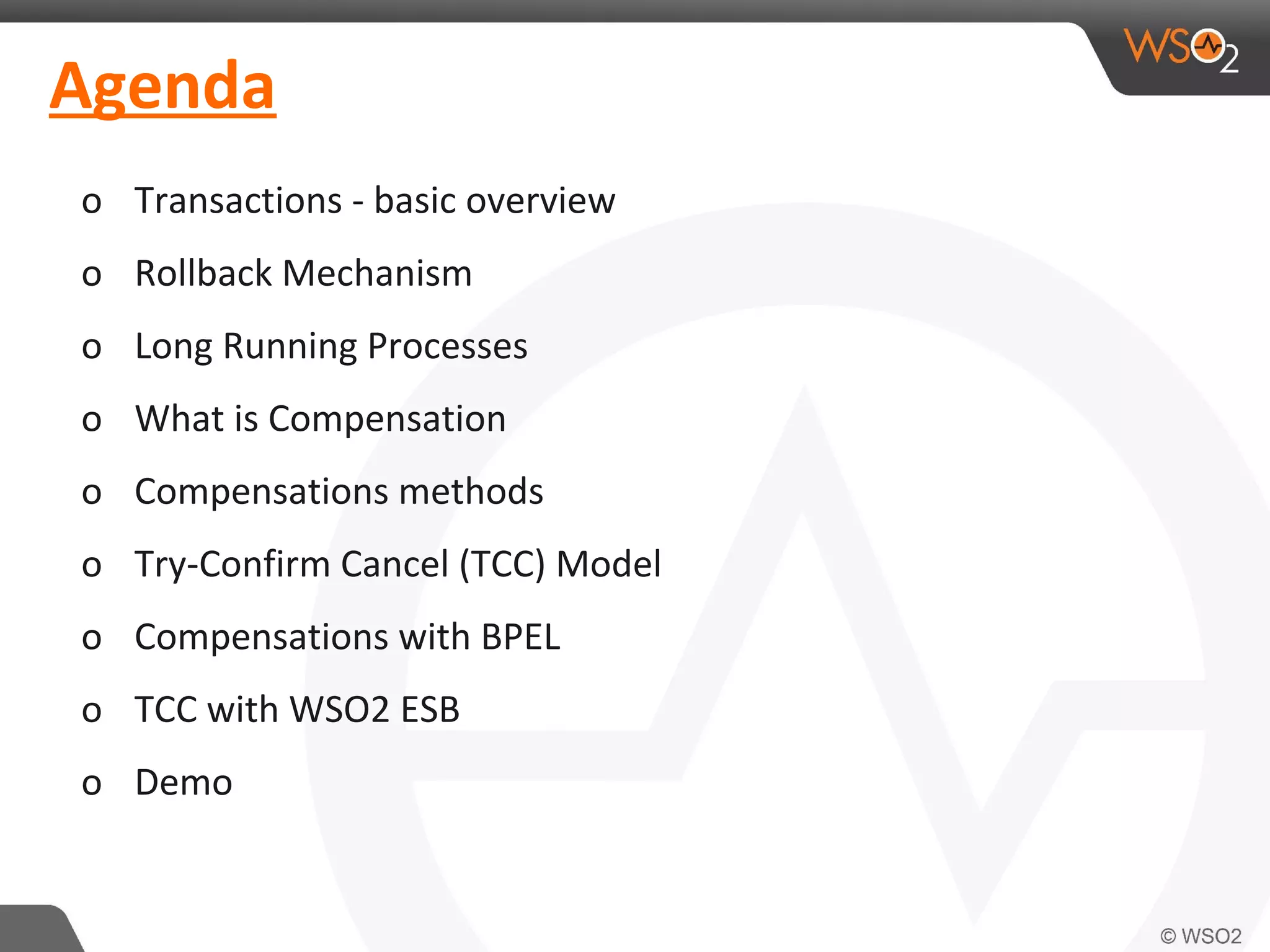 WSO2

Agenda

o Transactions - basic overview

o Rollback Mechanism

o Long Running Processes

o What is Compensation

o Compensations methods

o Try-Confirm Cancel (TCC) Model

o Compensations with BPEL

o TCC with WSO2 ESB

o Demo

© WSO2